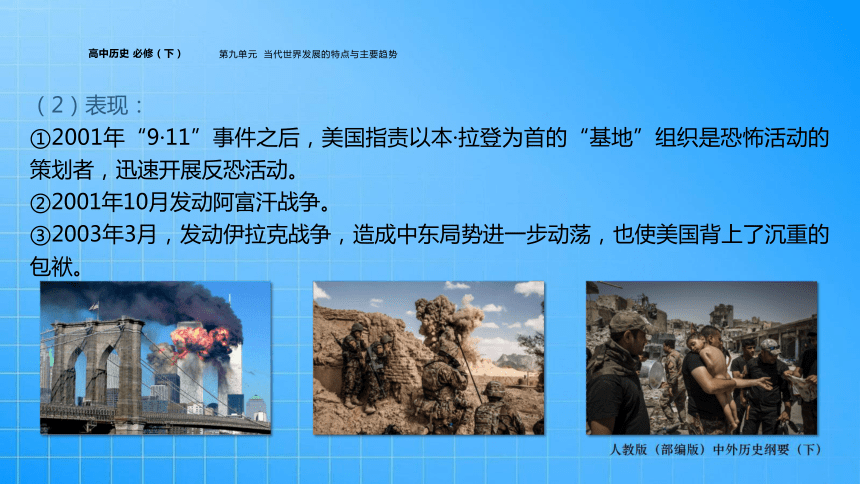 高中历史 必修（下）　第九单元 当代世界发展的特点与主要趋势

（2）表现：

①2001年“9·11”事件之后，美国指责以本·拉登为首的“基地”组织是恐怖活动的策划者，迅速开展反恐活动。

②2001年10月发动阿富汗战争。

③2003年3月，发动伊拉克战争，造成中东局势进一步动荡，也使美国背上了沉重的包袱。

人教版（部编版）中外历史纲要（下）